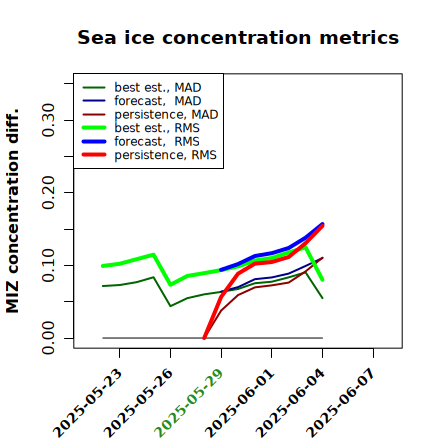 Sea ice concentration metrics

best est., MAD
forecast, MAD
persistence, MAD
best est., RMS
forecast, RMS
persistence, RMS

MIZ concentration diff.

0.00
0.10
0.20
0.30

2025-05-23
2025-05-26
2025-05-29
2025-06-01
2025-06-04
2025-06-07